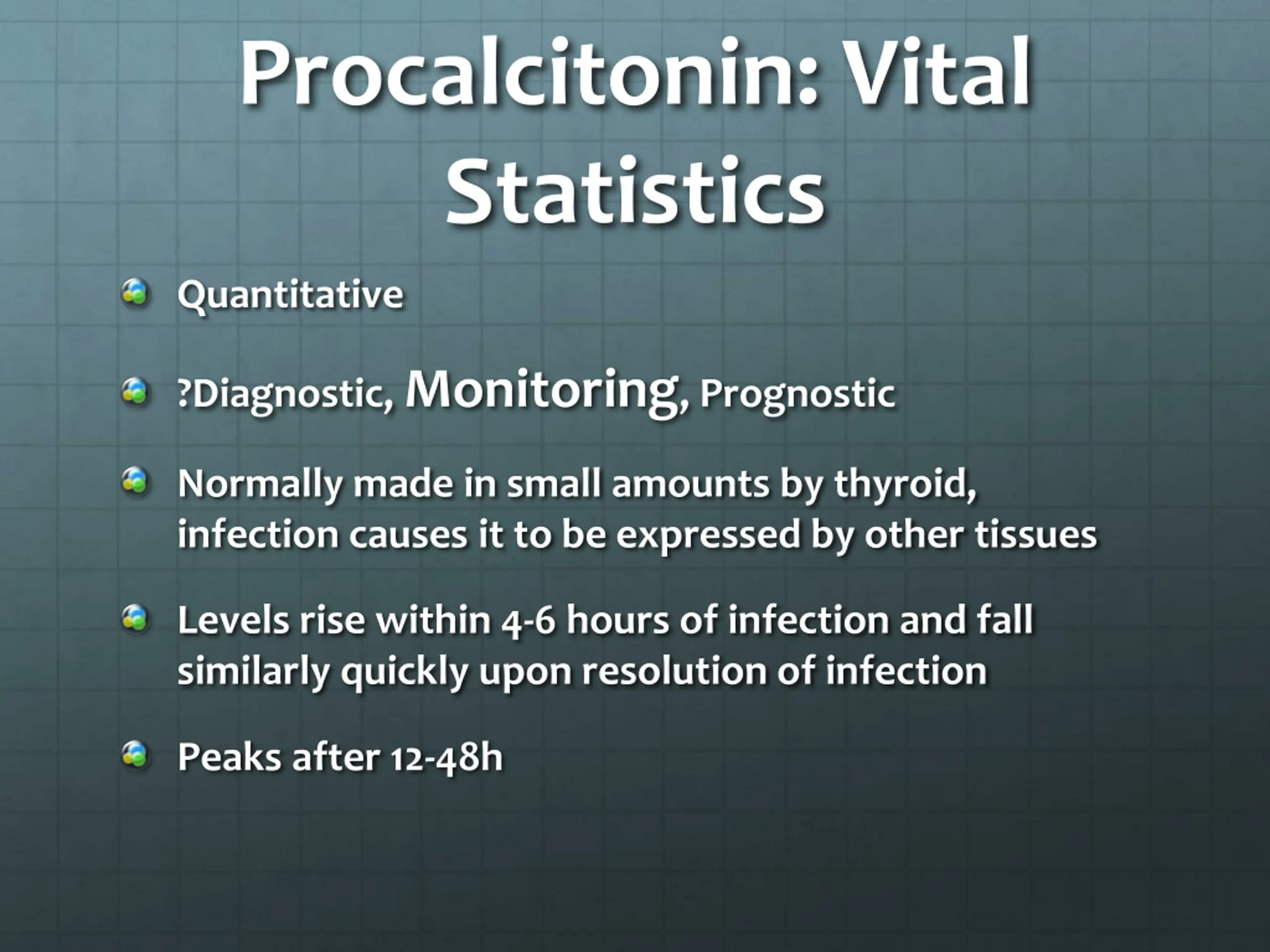 Procalcitonin: Vital Statistics

Quantitative

?Diagnostic, Monitoring, Prognostic

Normally made in small amounts by thyroid, infection causes it to be expressed by other tissues

Levels rise within 4-6 hours of infection and fall similarly quickly upon resolution of infection

Peaks after 12-48h